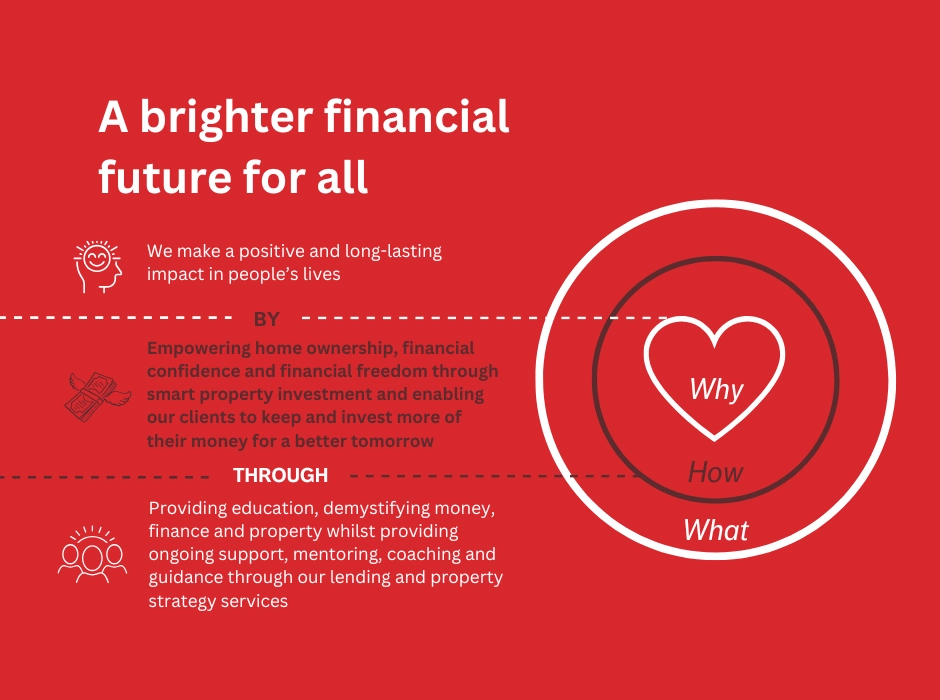 A brighter financial future for all

We make a positive and long-lasting impact in people's lives

BY

Empowering home ownership, financial confidence and financial freedom through smart property investment and enabling our clients to keep and invest more of their money for a better tomorrow

THROUGH

Providing education, demystifying money, finance and property whilst providing ongoing support, mentoring, coaching and guidance through our lending and property strategy services

Why

How

What